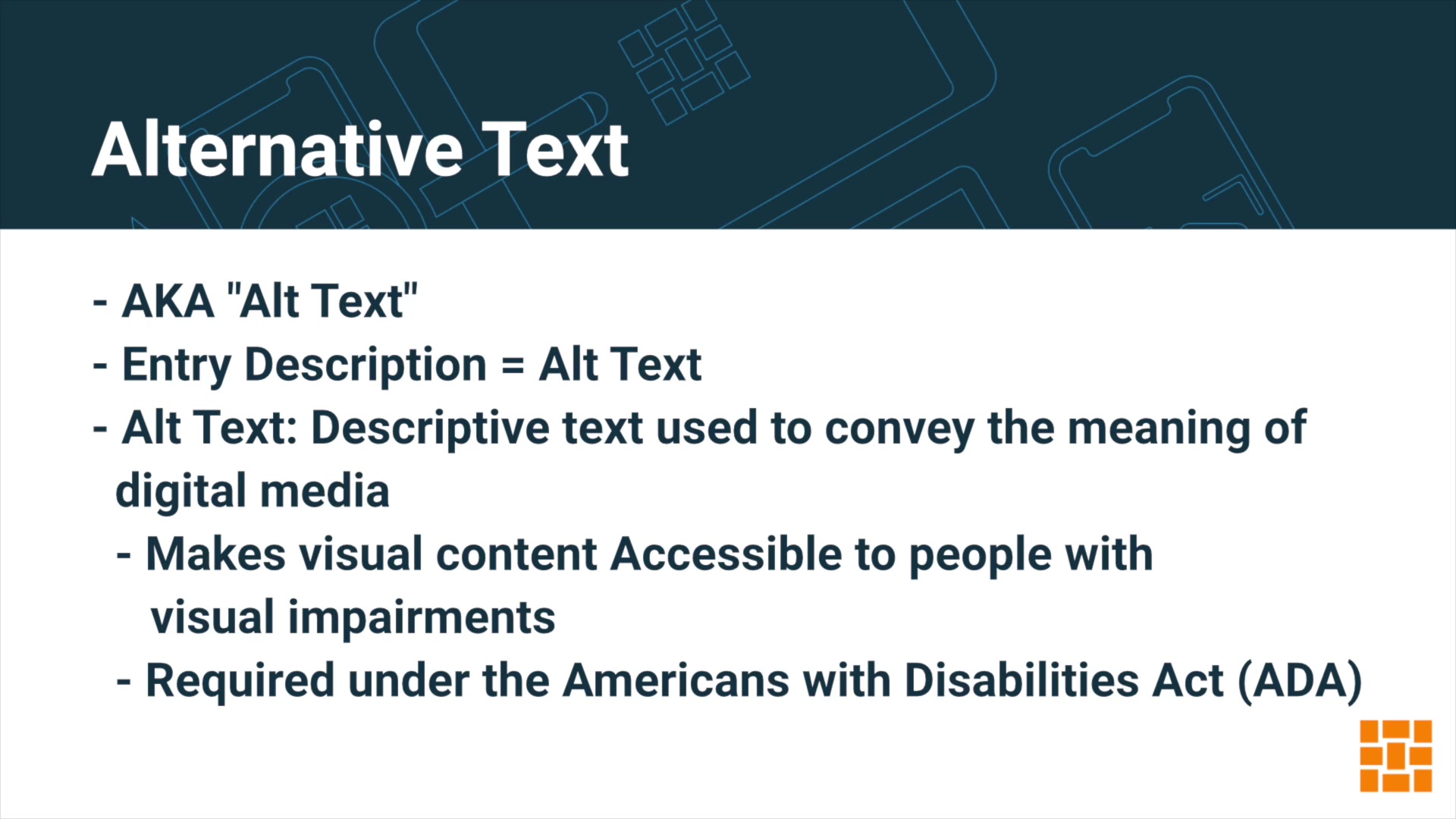 Alternative Text

- AKA "Alt Text"
- Entry Description = Alt Text
- Alt Text: Descriptive text used to convey the meaning of digital media
 - Makes visual content Accessible to people with visual impairments
 - Required under the Americans with Disabilities Act (ADA)